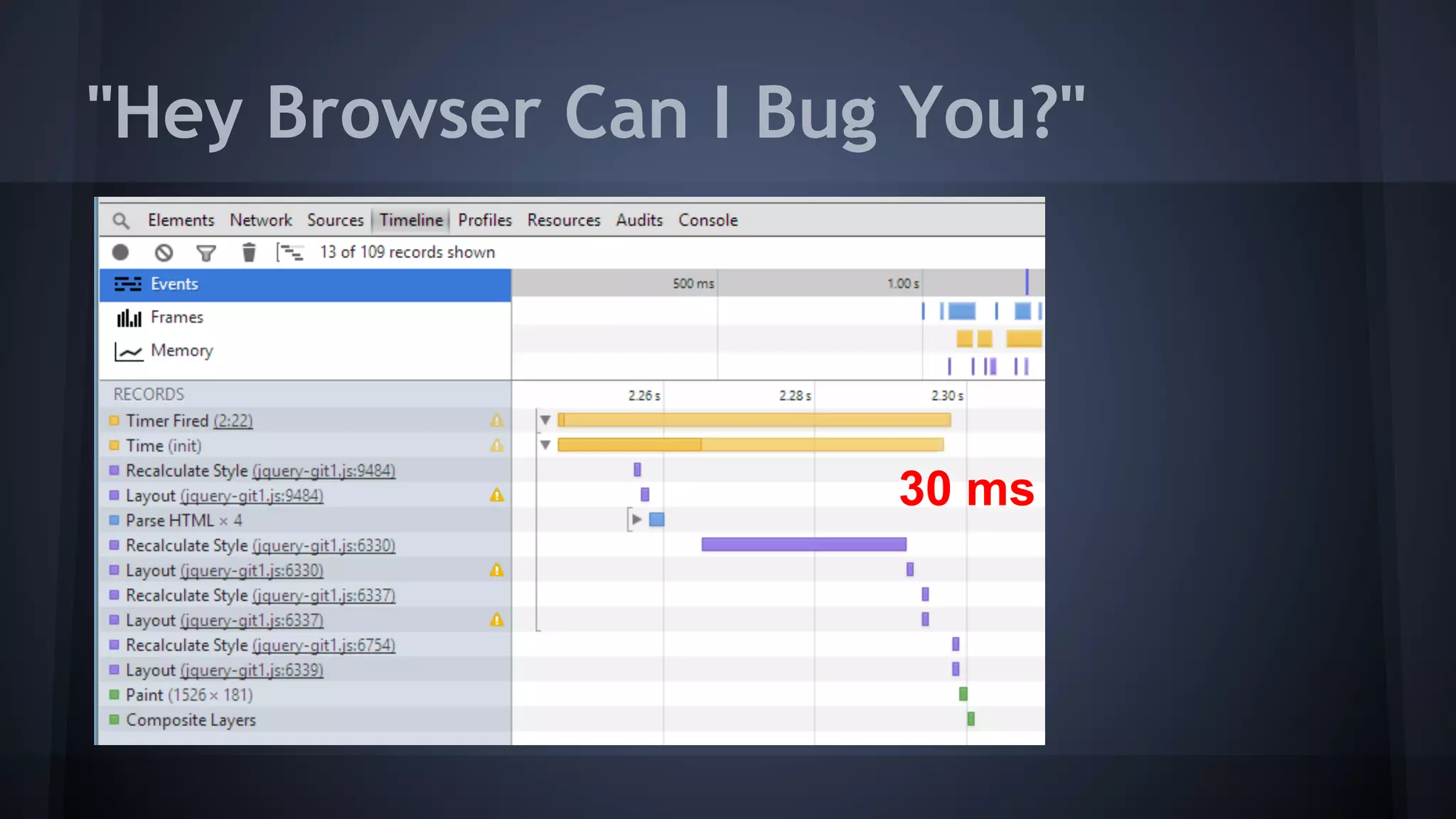 "Hey Browser Can I Bug You?"

Elements Network Sources Timeline Profiles Resources Audits Console

13 of 109 records shown

Events
Frames
Memory

500 ms 1.00 s

RECORDS

2.26 s 2.28 s 2.30 s

Timer Fired (2:22)
Time (init)
Recalculate Style (jquery-git1.js:9484)
Layout (jquery-git1.js:9484)
Parse HTML × 4
Recalculate Style (jquery-git1.js:6330)
Layout (jquery-git1.js:6330)
Recalculate Style (jquery-git1.js:6337)
Layout (jquery-git1.js:6337)
Recalculate Style (jquery-git1.js:6754)
Layout (jquery-git1.js:6339)
Paint (1526 × 181)
Composite Layers

30 ms